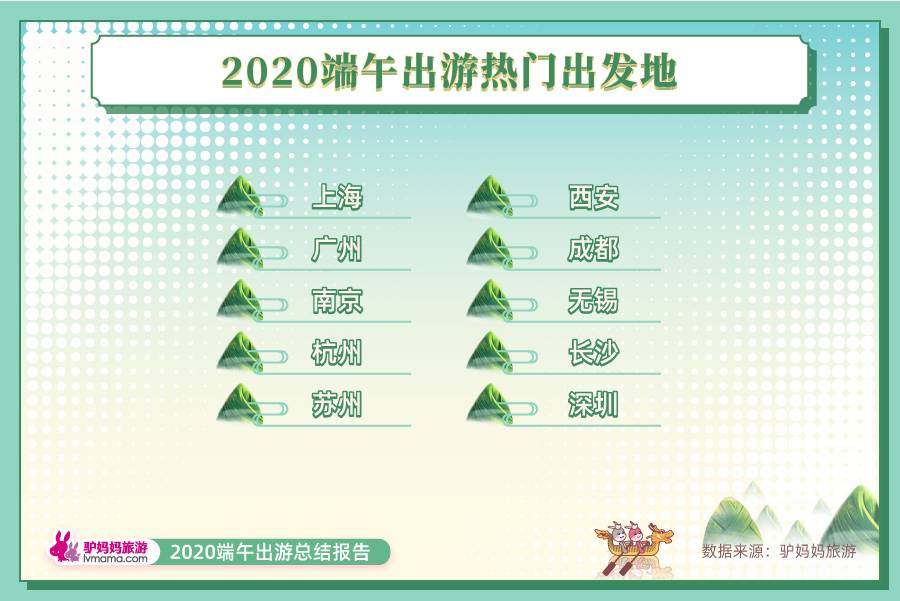 2020端午出游热门出发地

上海
广州
南京
杭州
苏州

西安
成都
无锡
长沙
深圳

驴妈妈旅游
lvmama.com
2020端午出游总结报告

数据来源：驴妈妈旅游